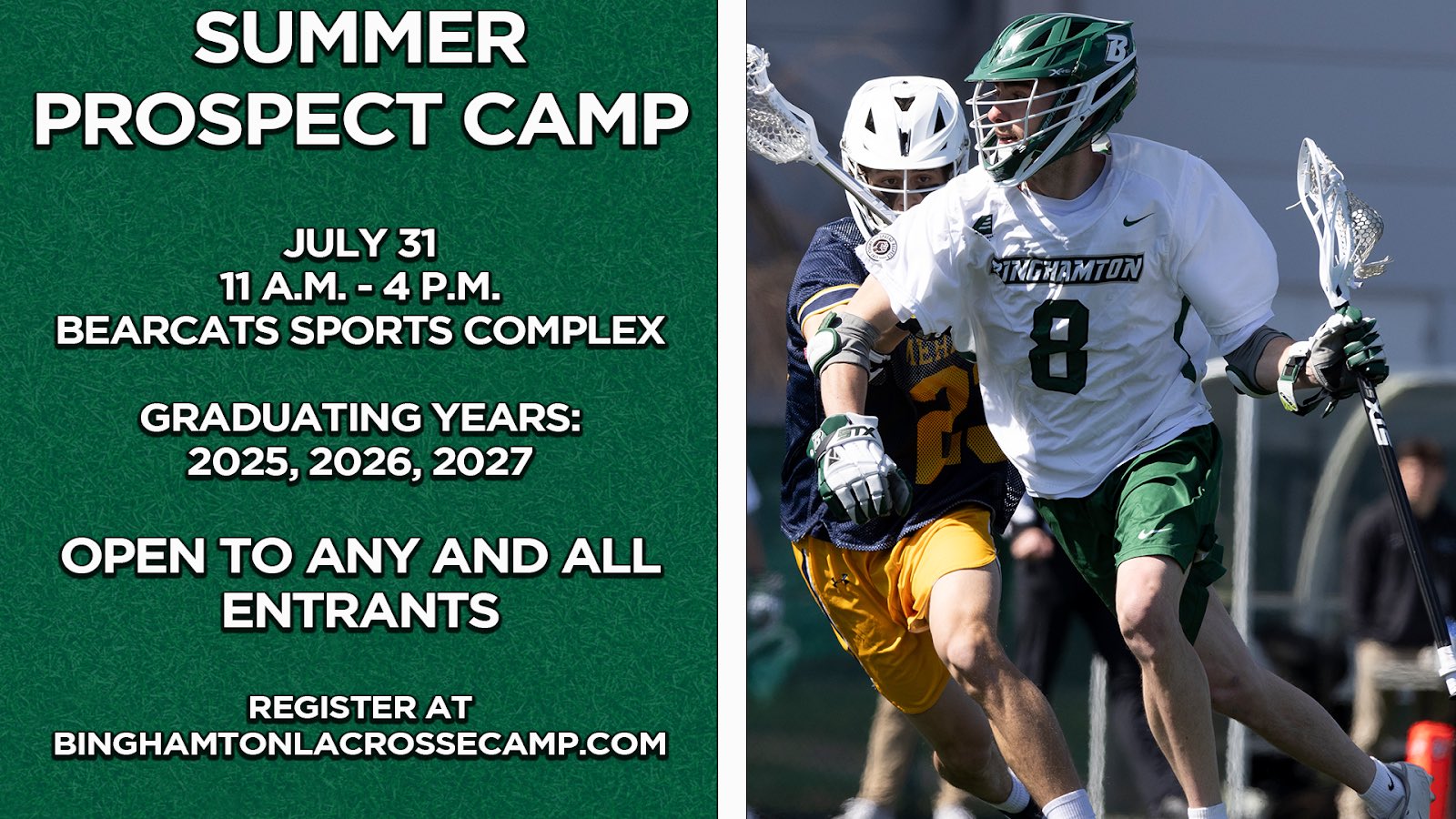 SUMMER PROSPECT CAMP

JULY 31
11 A.M. - 4 P.M.
BEARCATS SPORTS COMPLEX

GRADUATING YEARS:
2025, 2026, 2027

OPEN TO ANY AND ALL ENTRANTS

REGISTER AT
BINGHAMTONLACROSSECAMP.COM

B

BINGHAMTON

8

STX

STX